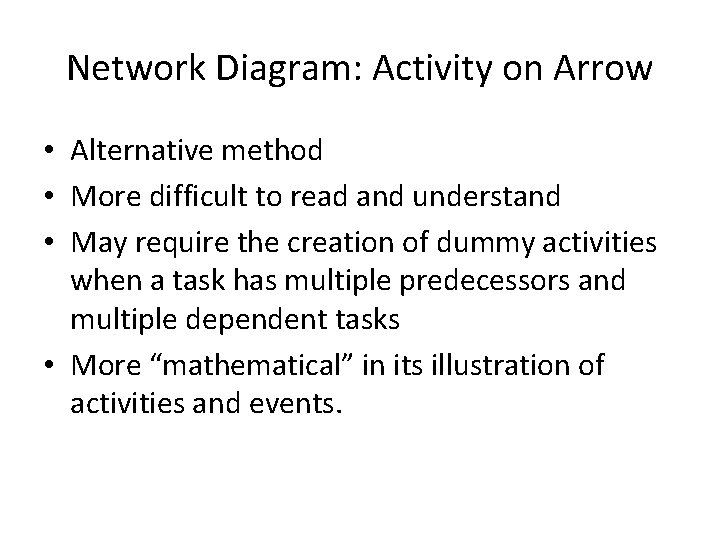 Network Diagram: Activity on Arrow

• Alternative method
• More difficult to read and understand
• May require the creation of dummy activities when a task has multiple predecessors and multiple dependent tasks
• More “mathematical” in its illustration of activities and events.